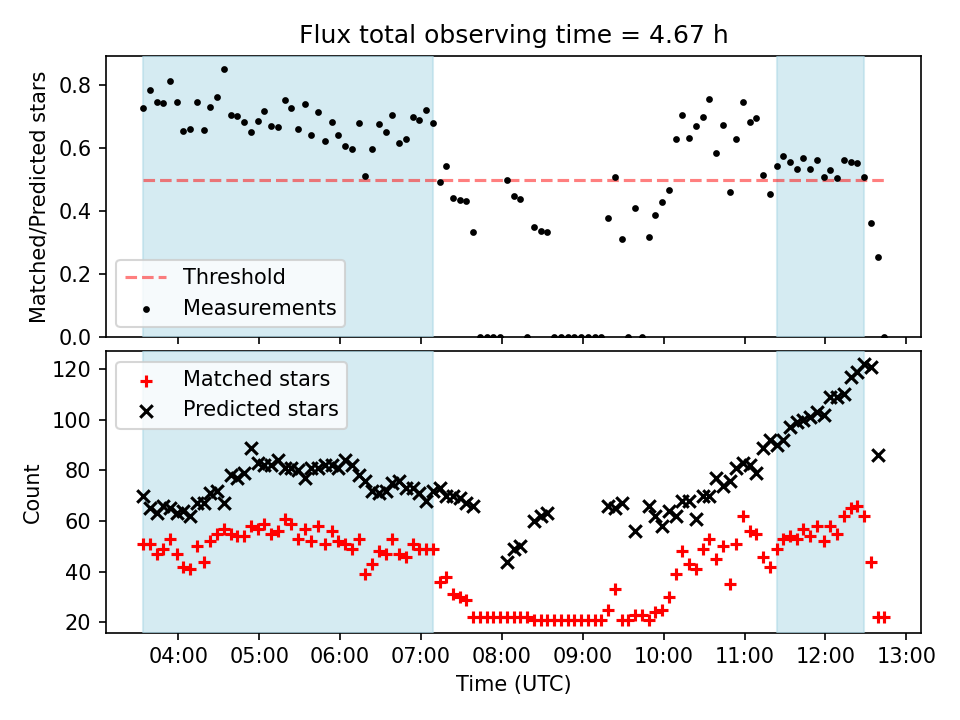 Flux total observing time = 4.67 h

Matched/Predicted stars

0.8
0.6
0.4
0.2
0.0

Threshold
Measurements

Count

120
100
80
60
40
20

Matched stars
Predicted stars

04:00 05:00 06:00 07:00 08:00 09:00 10:00 11:00 12:00 13:00

Time (UTC)